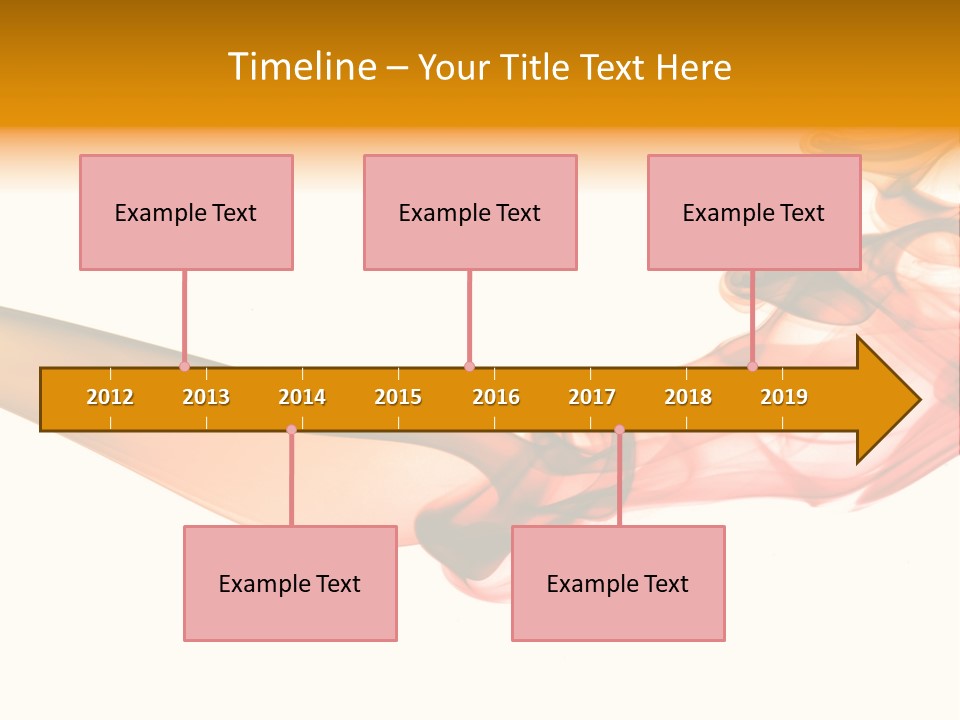 Timeline – Your Title Text Here

Example Text

Example Text

Example Text

2012 2013 2014 2015 2016 2017 2018 2019

Example Text

Example Text